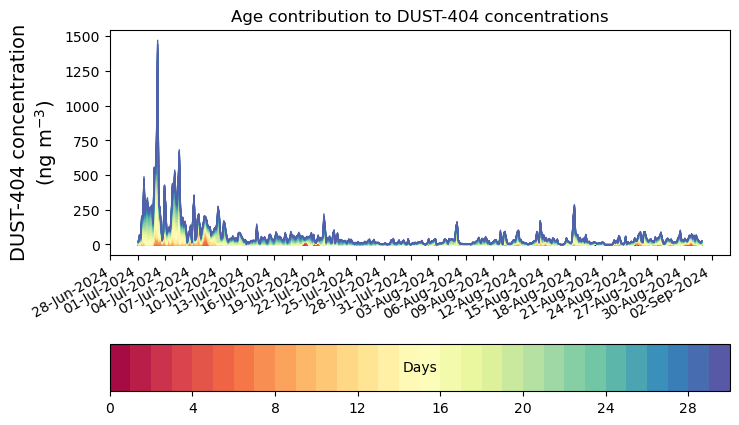 Age contribution to DUST-404 concentrations

DUST-404 concentration (ng m$^{-3}$)

1500
1250
1000
750
500
250
0

28-Jun-2024
01-Jul-2024
04-Jul-2024
07-Jul-2024
10-Jul-2024
13-Jul-2024
16-Jul-2024
19-Jul-2024
22-Jul-2024
25-Jul-2024
28-Jul-2024
31-Jul-2024
03-Aug-2024
06-Aug-2024
09-Aug-2024
12-Aug-2024
15-Aug-2024
18-Aug-2024
21-Aug-2024
24-Aug-2024
27-Aug-2024
30-Aug-2024
02-Sep-2024

Days

0
4
8
12
16
20
24
28